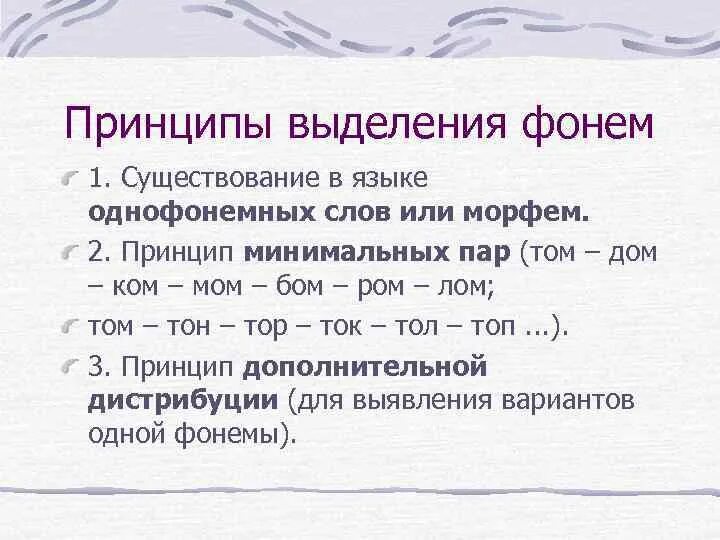 Принципы выделения фонем

1. Существование в языке однофонемных слов или морфем.

2. Принцип минимальных пар (том – дом – ком – мом – бом – ром – лом;

том – тон – тор – ток – тол – топ ...).

3. Принцип дополнительной дистрибуции (для выявления вариантов одной фонемы).